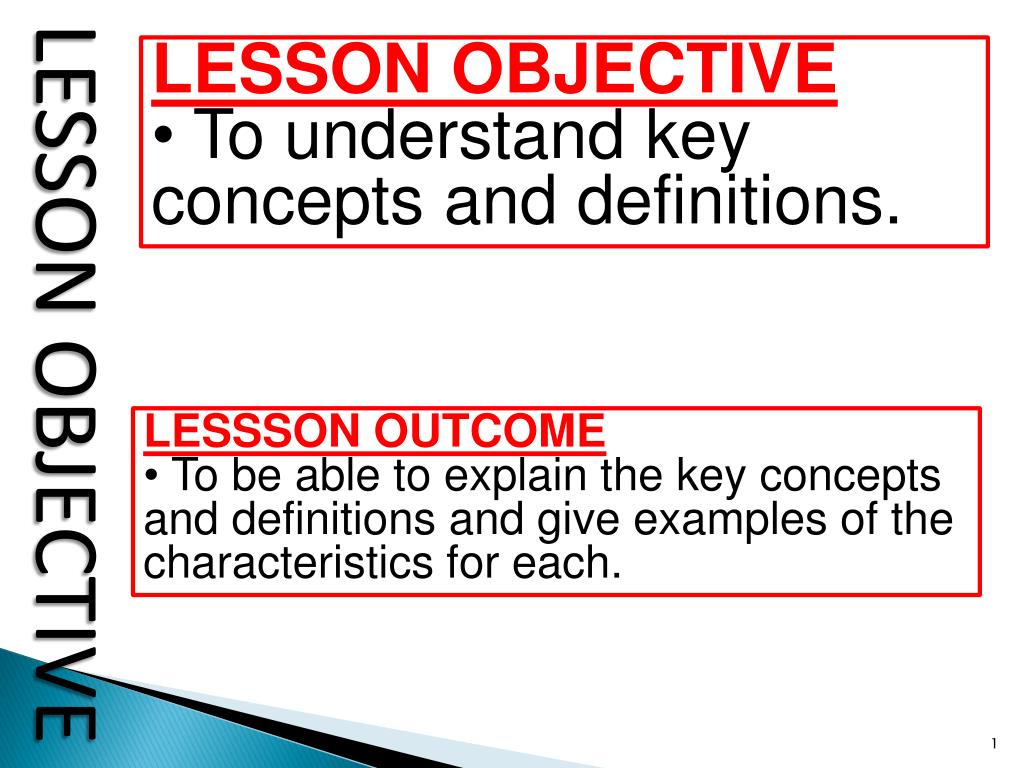 LESSON OBJECTIVE

LESSON OBJECTIVE
• To understand key concepts and definitions.

LESSSON OUTCOME
• To be able to explain the key concepts and definitions and give examples of the characteristics for each.

1